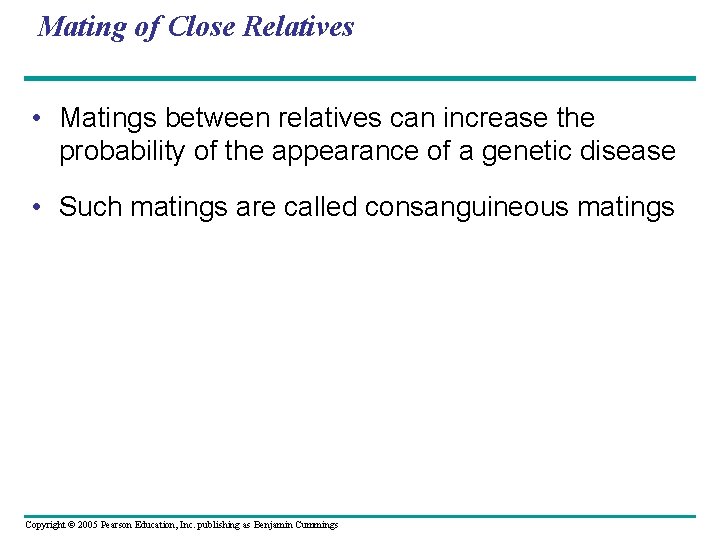 Mating of Close Relatives

• Matings between relatives can increase the probability of the appearance of a genetic disease

• Such matings are called consanguineous matings

Copyright © 2005 Pearson Education, Inc. publishing as Benjamin Cummings